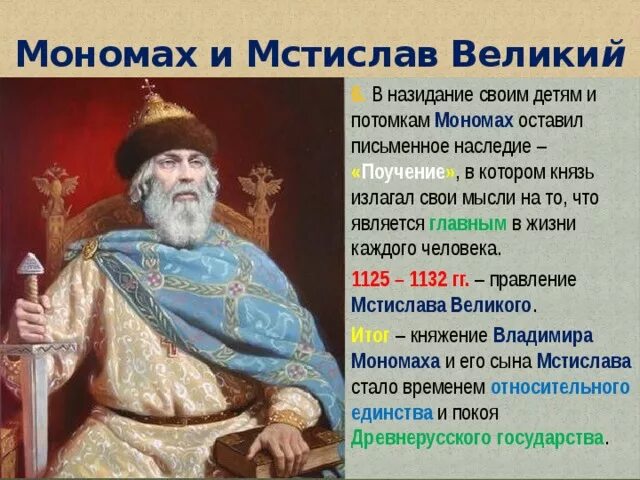 Мономах и Мстислав Великий

6. В назидание своим детям и потомкам Мономах оставил письменное наследие – «Поучение», в котором князь излагал свои мысли на то, что является главным в жизни каждого человека.

1125 – 1132 гг. – правление Мстислава Великого.

Итог – княжение Владимира Мономаха и его сына Мстислава стало временем относительного единства и покоя Древнерусского государства.